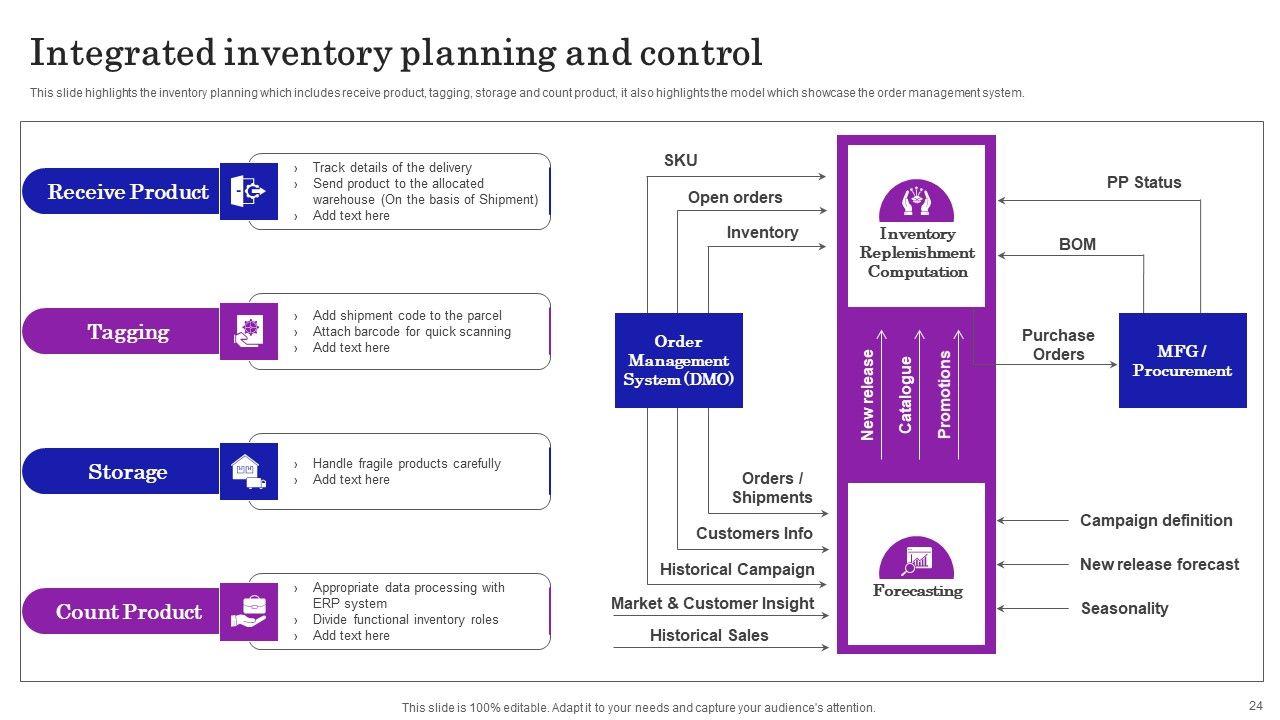 Integrated inventory planning and control

This slide highlights the inventory planning which includes receive product, tagging, storage and count product, it also highlights the model which showcase the order management system.

Receive Product
› Track details of the delivery
› Send product to the allocated warehouse (On the basis of Shipment)
› Add text here

Tagging
› Add shipment code to the parcel
› Attach barcode for quick scanning
› Add text here

Storage
› Handle fragile products carefully
› Add text here

Count Product
› Appropriate data processing with ERP system
› Divide functional inventory roles
› Add text here

SKU
Open orders
Inventory
Order Management System (DMO)
Orders / Shipments
Customers Info
Historical Campaign
Market & Customer Insight
Historical Sales

Inventory Replenishment Computation
New release
Catalogue
Promotions
Forecasting

PP Status
BOM
Purchase Orders
MFG / Procurement
Campaign definition
New release forecast
Seasonality

This slide is 100% editable. Adapt it to your needs and capture your audience's attention.

24